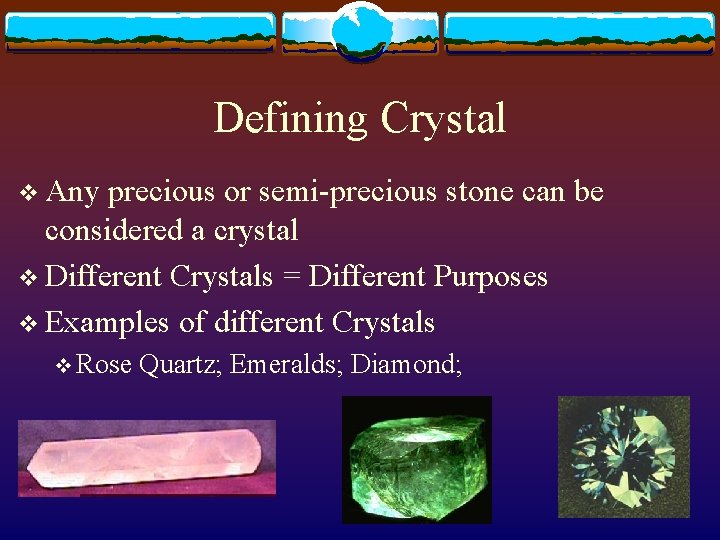 Defining Crystal

❖ Any precious or semi-precious stone can be considered a crystal

❖ Different Crystals = Different Purposes

❖ Examples of different Crystals

❖ Rose Quartz; Emeralds; Diamond;